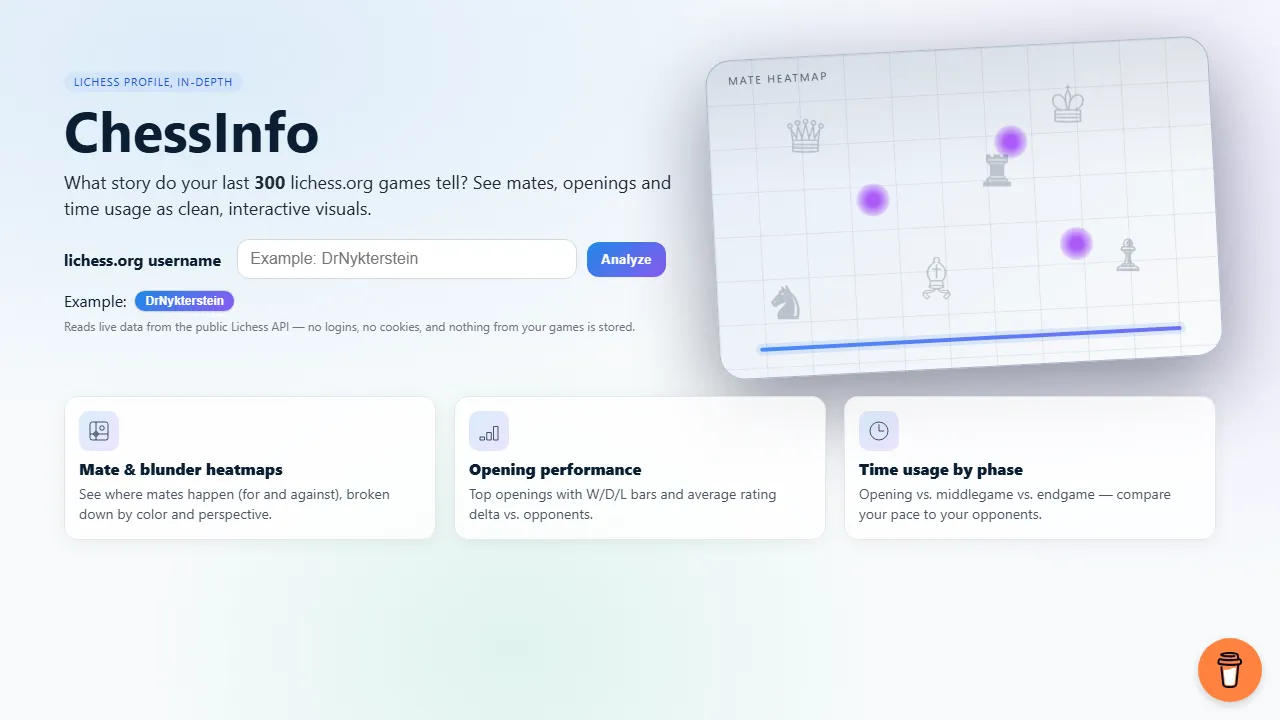 LICHESS PROFILE, IN-DEPTH

ChessInfo

What story do your last 300 lichess.org games tell? See mates, openings and time usage as clean, interactive visuals.

lichess.org username Example: DrNykterstein Analyze

Example: DrNykterstein

Reads live data from the public Lichess API — no logins, no cookies, and nothing from your games is stored.

MATE HEATMAP

Mate & blunder heatmaps

See where mates happen (for and against), broken down by color and perspective.

Opening performance

Top openings with W/D/L bars and average rating delta vs. opponents.

Time usage by phase

Opening vs. middlegame vs. endgame — compare your pace to your opponents.